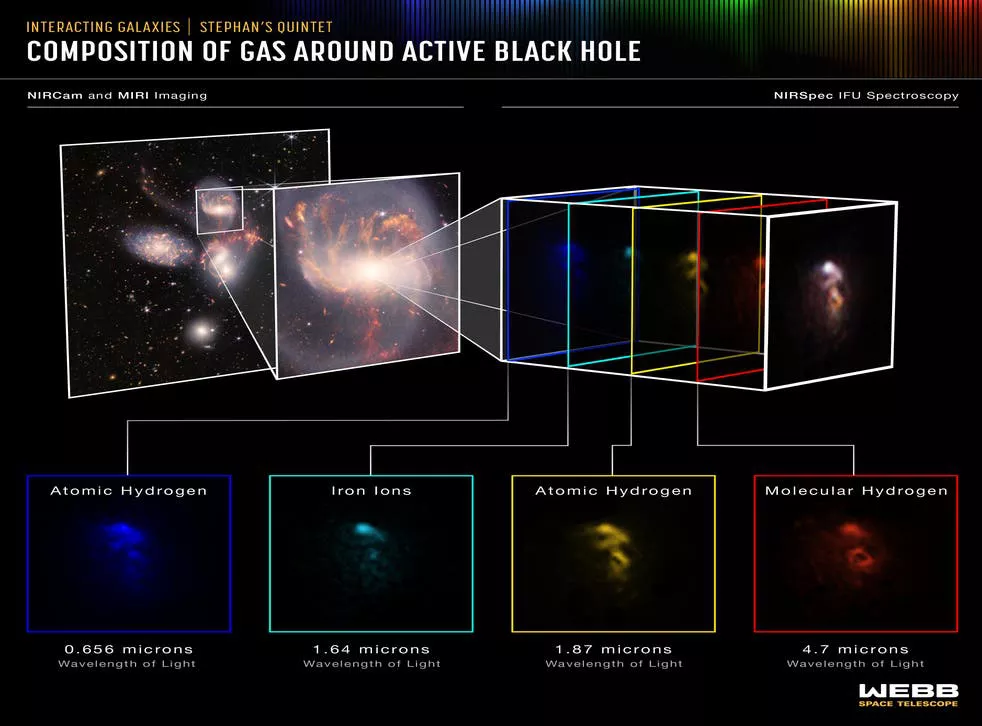 INTERACTING GALAXIES | STEPHAN'S QUINTET
COMPOSITION OF GAS AROUND ACTIVE BLACK HOLE

NIRCam and MIRI Imaging

NIRSpec IFU Spectroscopy

Atomic Hydrogen
0.656 microns
Wavelength of Light

Iron Ions
1.64 microns
Wavelength of Light

Atomic Hydrogen
1.87 microns
Wavelength of Light

Molecular Hydrogen
4.7 microns
Wavelength of Light

WEBB
SPACE TELESCOPE